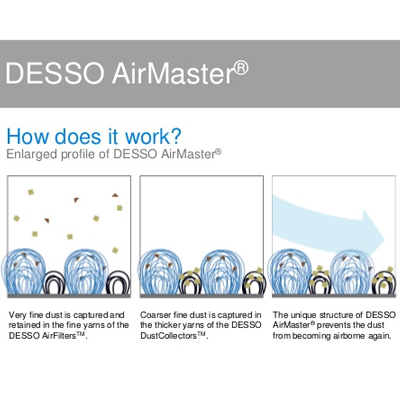 DESSO AirMaster®

How does it work?
Enlarged profile of DESSO AirMaster®

Very fine dust is captured and retained in the fine yarns of the DESSO AirFilters™.

Coarser fine dust is captured in the thicker yarns of the DESSO DustCollectors™.

The unique structure of DESSO AirMaster® prevents the dust from becoming airborne again.